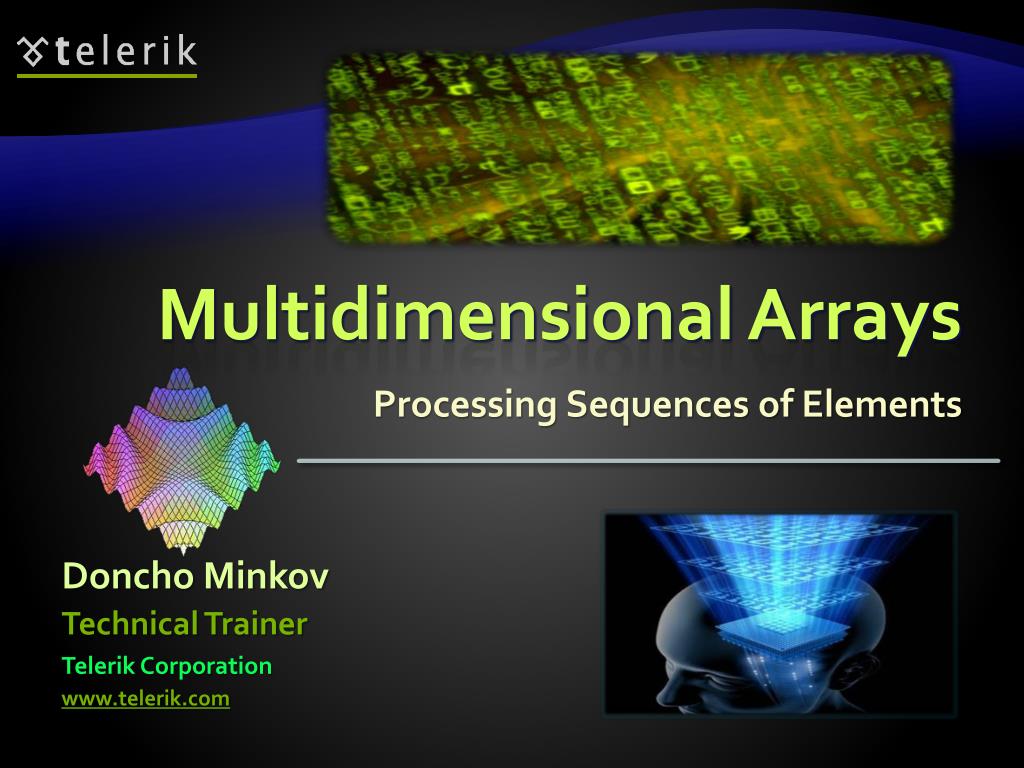 telerik

Multidimensional Arrays

Processing Sequences of Elements

Doncho Minkov

Technical Trainer

Telerik Corporation

www.telerik.com